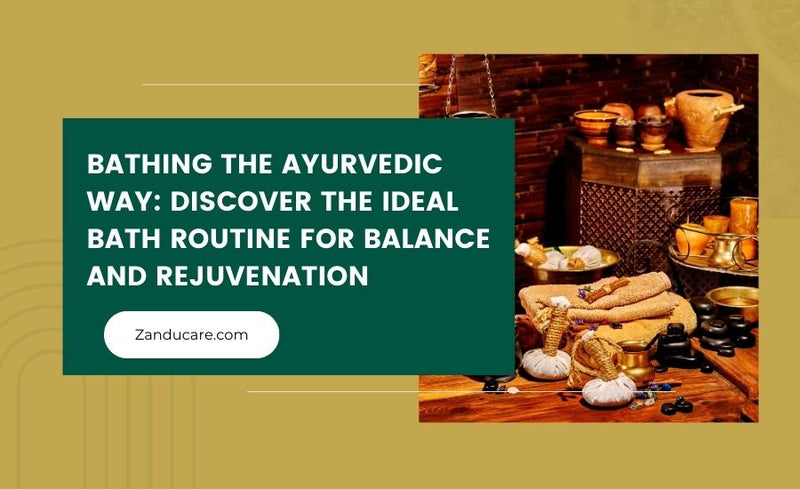 BATHING THE AYURVEDIC WAY: DISCOVER THE IDEAL BATH ROUTINE FOR BALANCE AND REJUVENATION

Zanducare.com